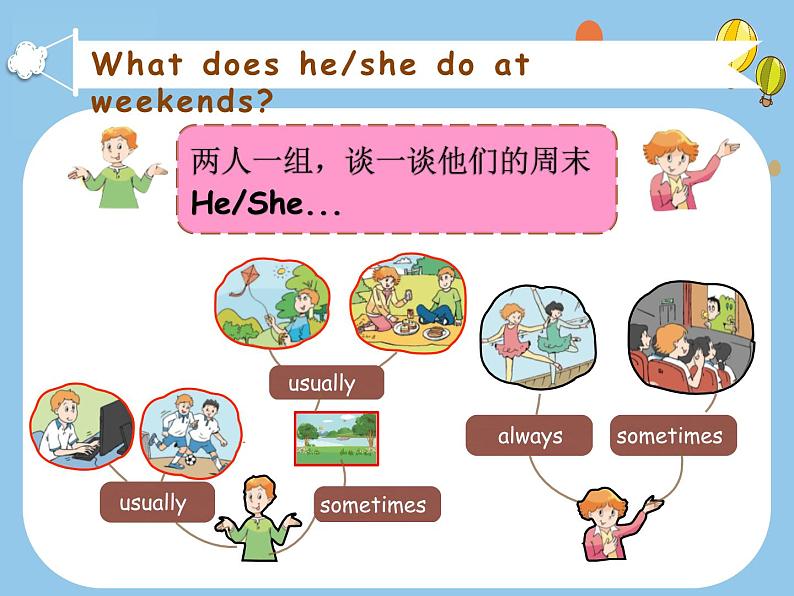 What does he/she do at weekends?

两人一组，谈一谈他们的周末
He/She...

usually

usually

sometimes

always

sometimes